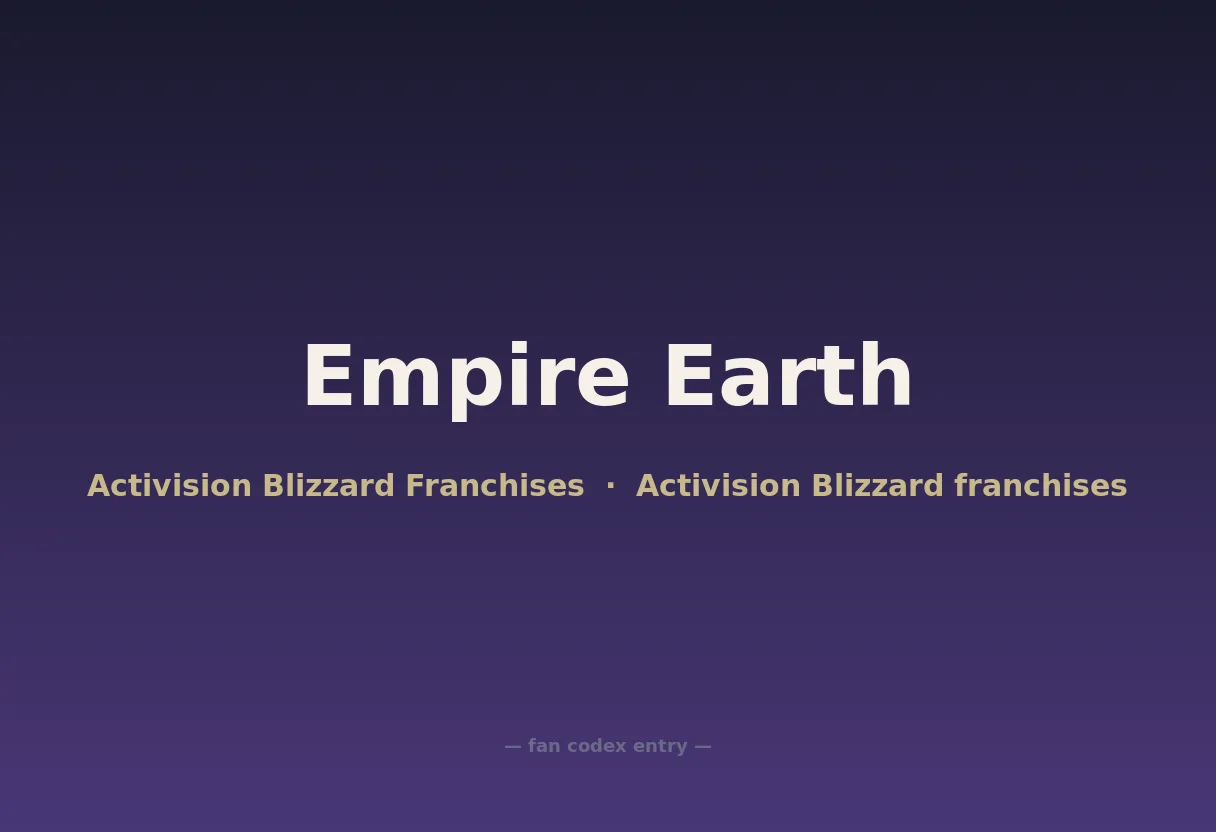 Empire Earth

Activision Blizzard Franchises · Activision Blizzard franchises

— fan codex entry —